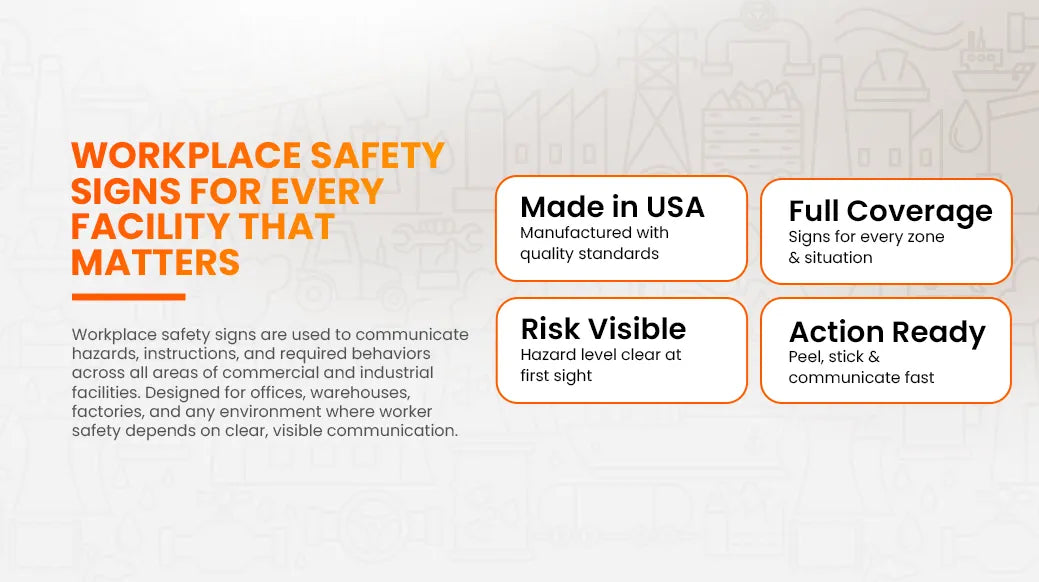 WORKPLACE SAFETY SIGNS FOR EVERY FACILITY THAT MATTERS

Workplace safety signs are used to communicate hazards, instructions, and required behaviors across all areas of commercial and industrial facilities. Designed for offices, warehouses, factories, and any environment where worker safety depends on clear, visible communication.

Made in USA
Manufactured with quality standards

Full Coverage
Signs for every zone & situation

Risk Visible
Hazard level clear at first sight

Action Ready
Peel, stick & communicate fast